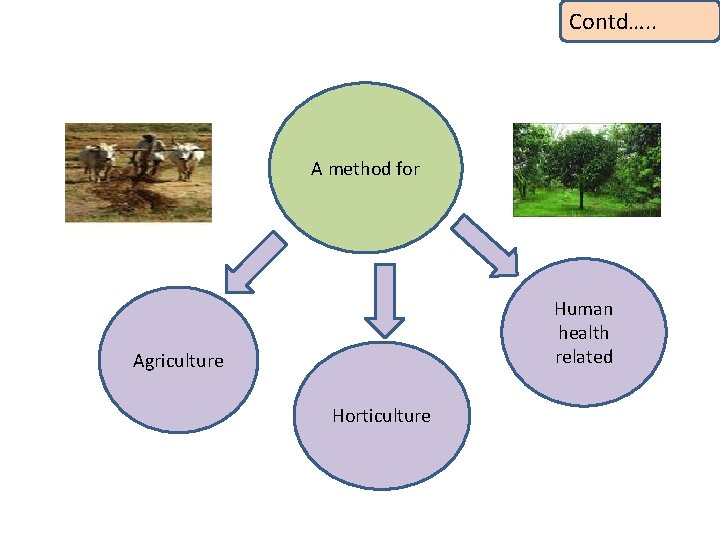 Contd…..

A method for

Agriculture

Horticulture

Human health related